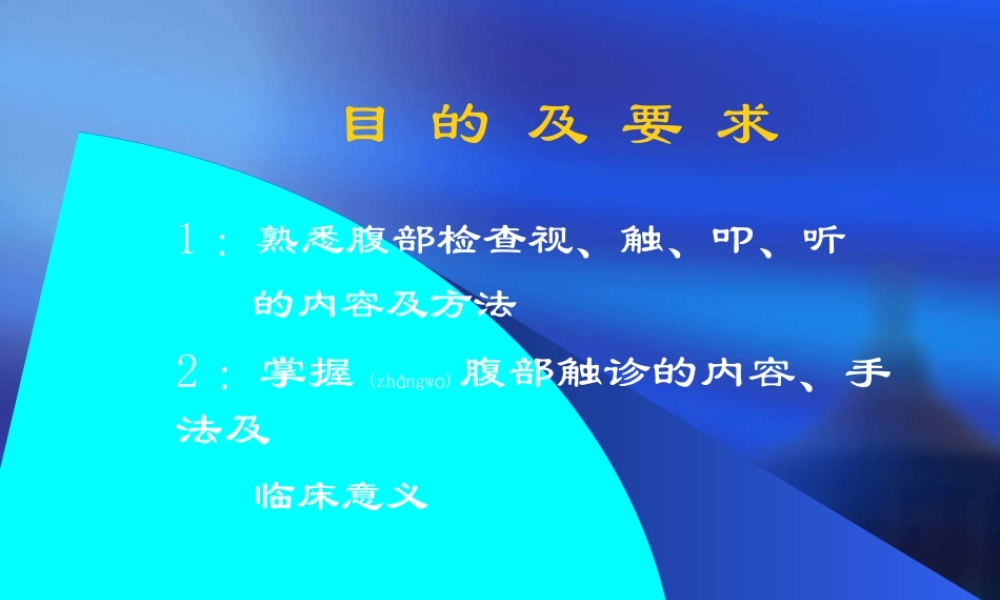 目 的 及 要 求

1：熟悉腹部检查视、触、叩、听的内容及方法

2：掌握(zhǎngwò)腹部触诊的内容、手法及临床意义